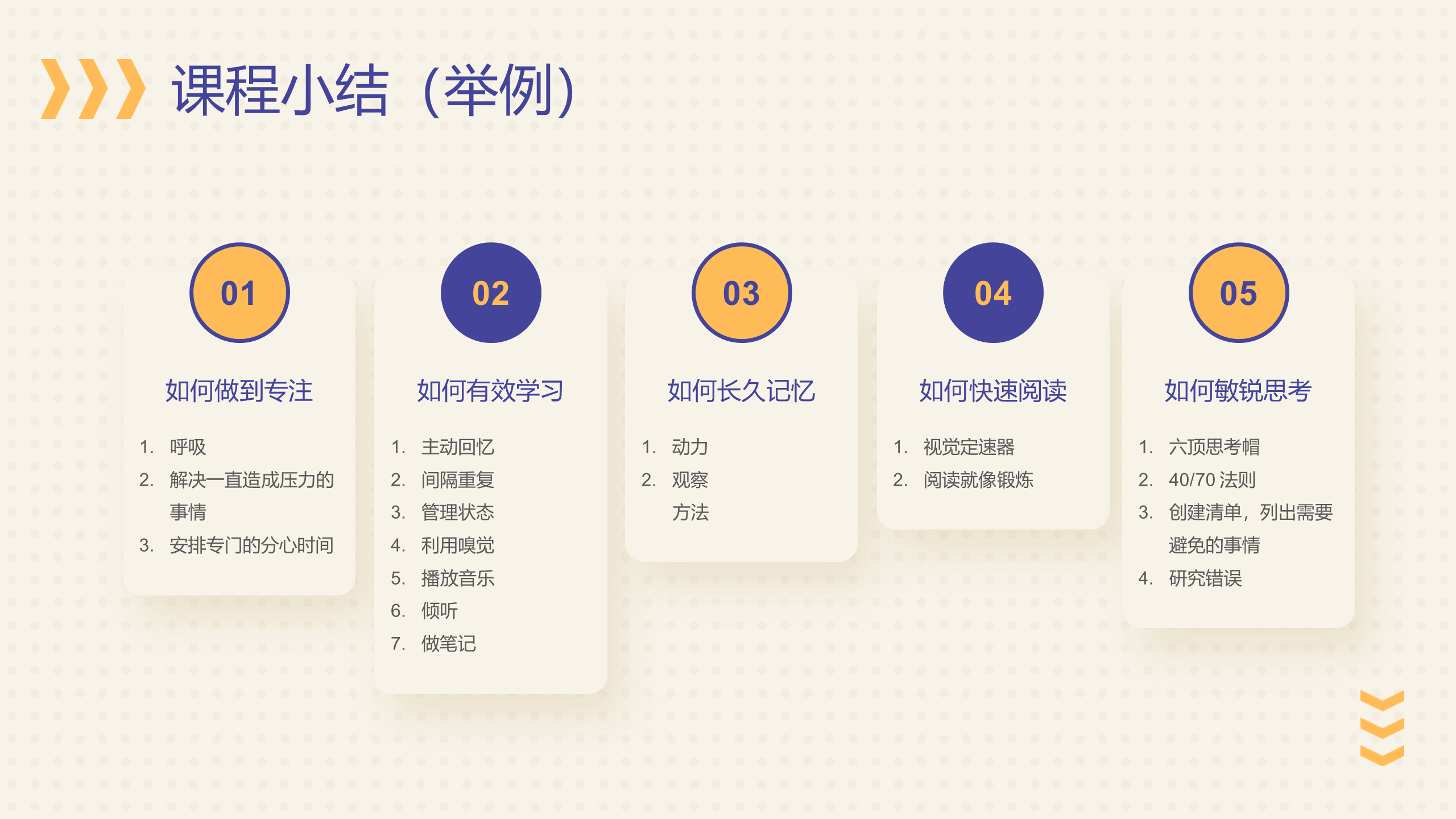 课程小结（举例）

01
如何做到专注
1. 呼吸
2. 解决一直造成压力的事情
3. 安排专门的分心时间

02
如何有效学习
1. 主动回忆
2. 间隔重复
3. 管理状态
4. 利用嗅觉
5. 播放音乐
6. 倾听
7. 做笔记

03
如何长久记忆
1. 动力
2. 观察
方法

04
如何快速阅读
1. 视觉定速器
2. 阅读就像锻炼

05
如何敏锐思考
1. 六顶思考帽
2. 40/70 法则
3. 创建清单，列出需要避免的事情
4. 研究错误